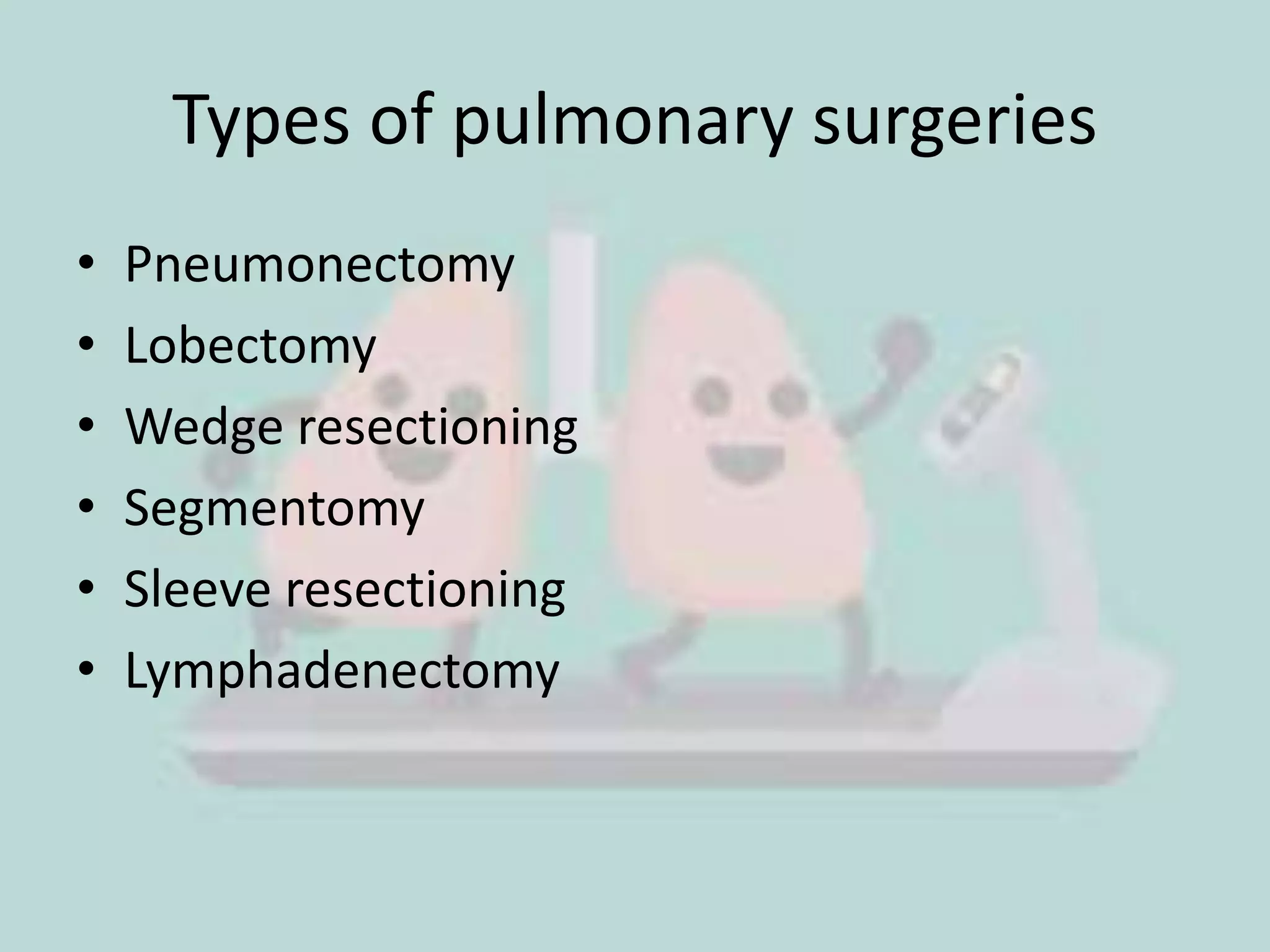 Types of pulmonary surgeries

• Pneumonectomy
• Lobectomy
• Wedge resectioning
• Segmentomy
• Sleeve resectioning
• Lymphadenectomy